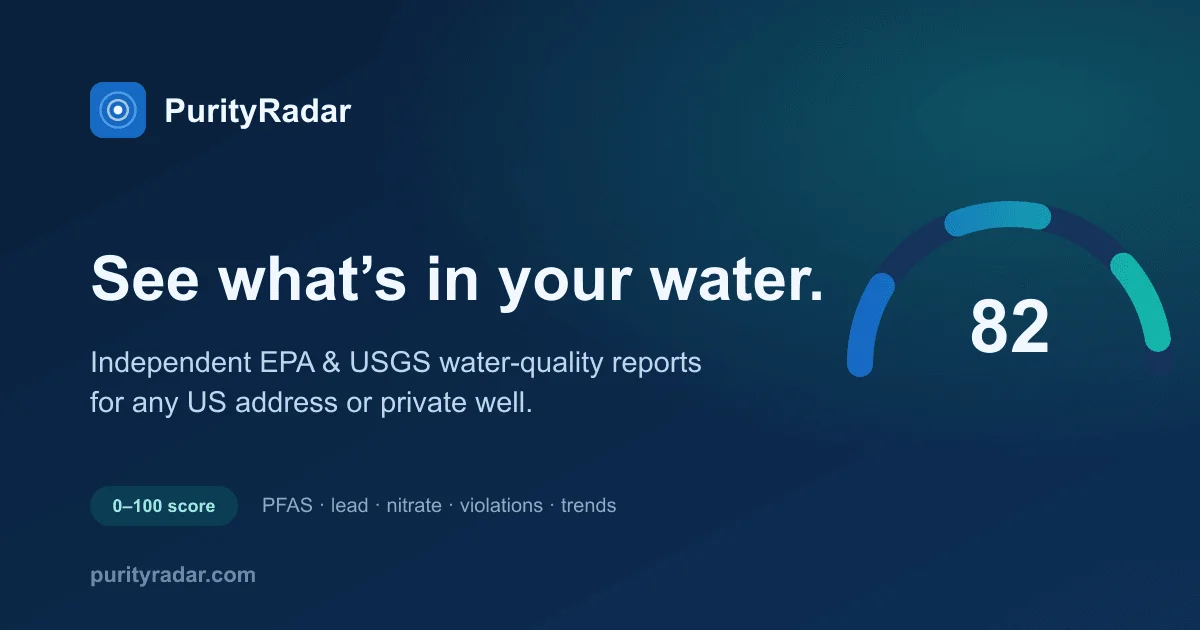 PurityRadar

See what’s in your water.

Independent EPA & USGS water-quality reports for any US address or private well.

82

0–100 score

PFAS · lead · nitrate · violations · trends

purityradar.com